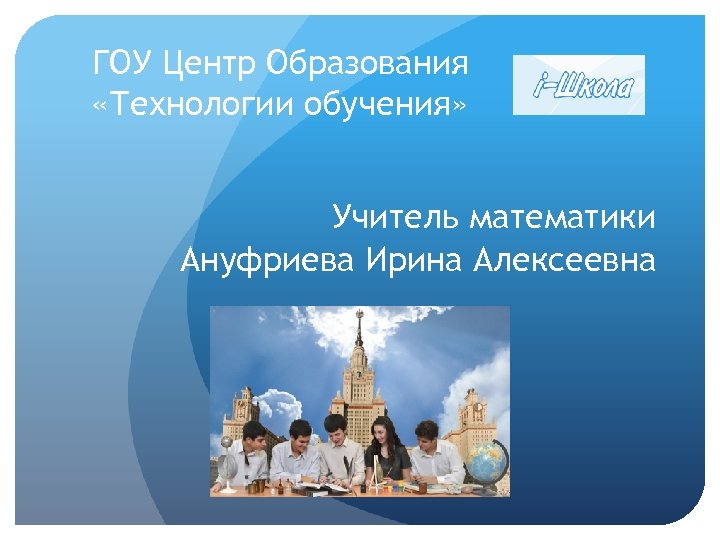 ГОУ Центр Образования «Технологии обучения»

i-Школа

Учитель математики Ануфриева Ирина Алексеевна